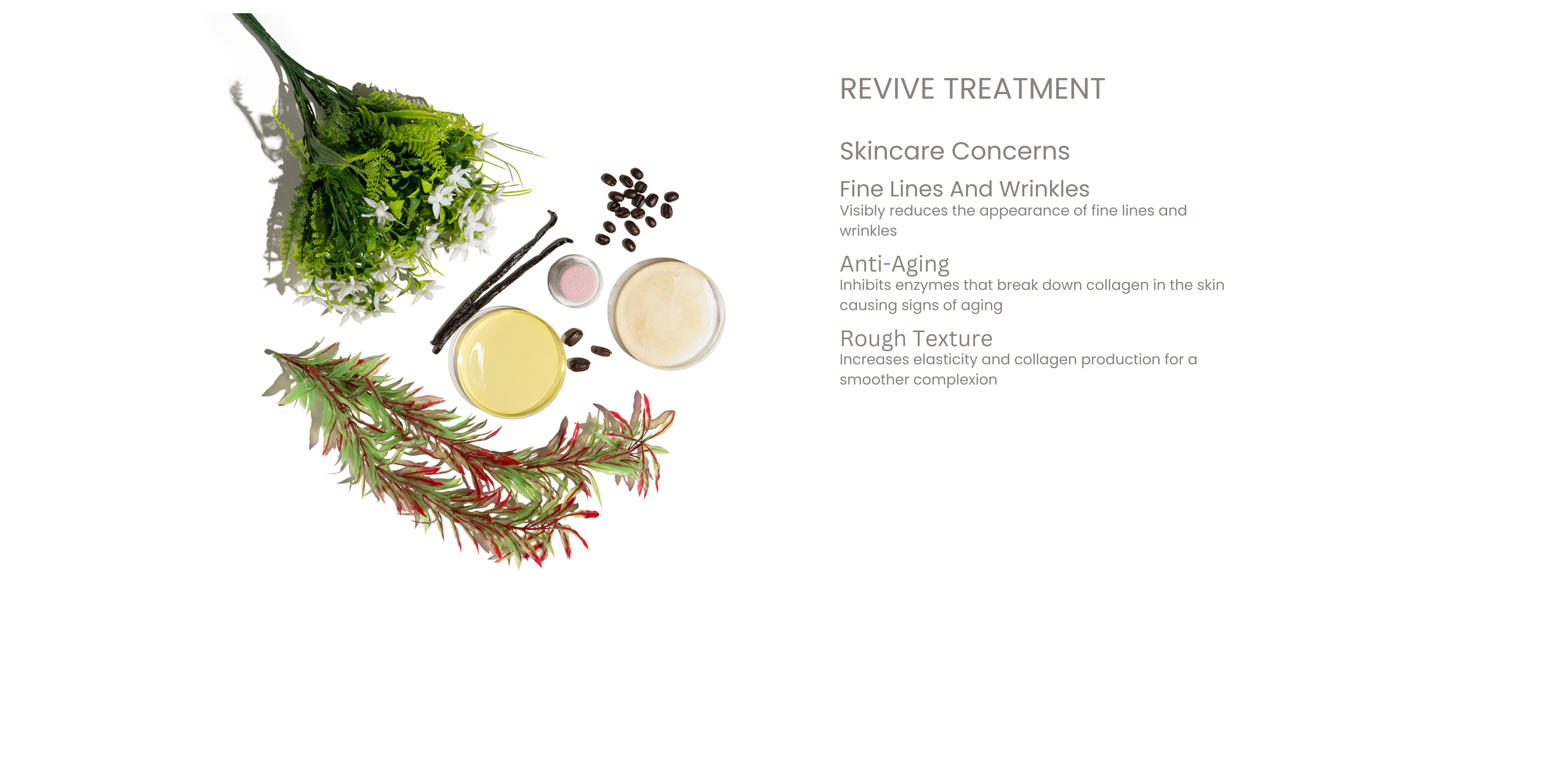 REVIVE TREATMENT

Skincare Concerns

Fine Lines And Wrinkles
Visibly reduces the appearance of fine lines and wrinkles

Anti-Aging
Inhibits enzymes that break down collagen in the skin causing signs of aging

Rough Texture
Increases elasticity and collagen production for a smoother complexion